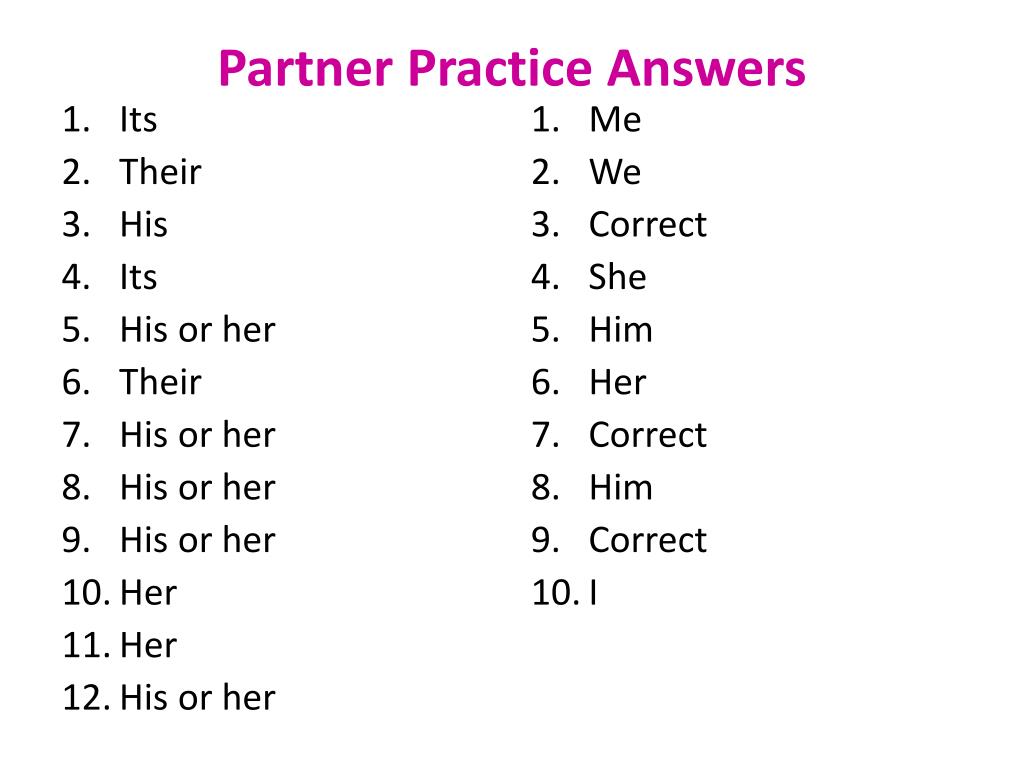 Partner Practice Answers

1. Its
2. Their
3. His
4. Its
5. His or her
6. Their
7. His or her
8. His or her
9. His or her
10. Her
11. Her
12. His or her

1. Me
2. We
3. Correct
4. She
5. Him
6. Her
7. Correct
8. Him
9. Correct
10. I